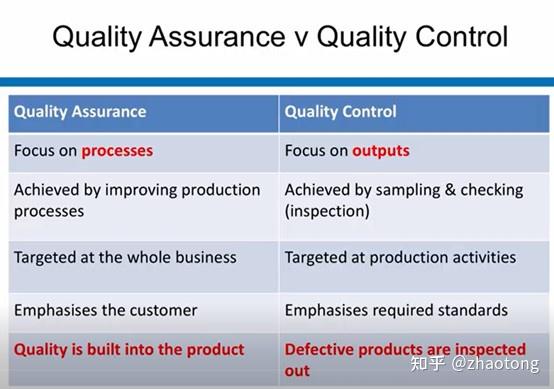 Quality Assurance v Quality Control

| Quality Assurance | Quality Control |
|---|---|
| Focus on processes | Focus on outputs |
| Achieved by improving production processes | Achieved by sampling & checking (inspection) |
| Targeted at the whole business | Targeted at production activities |
| Emphasises the customer | Emphasises required standards |
| Quality is built into the product | Defective products are inspected out |

知乎 @zhaotong